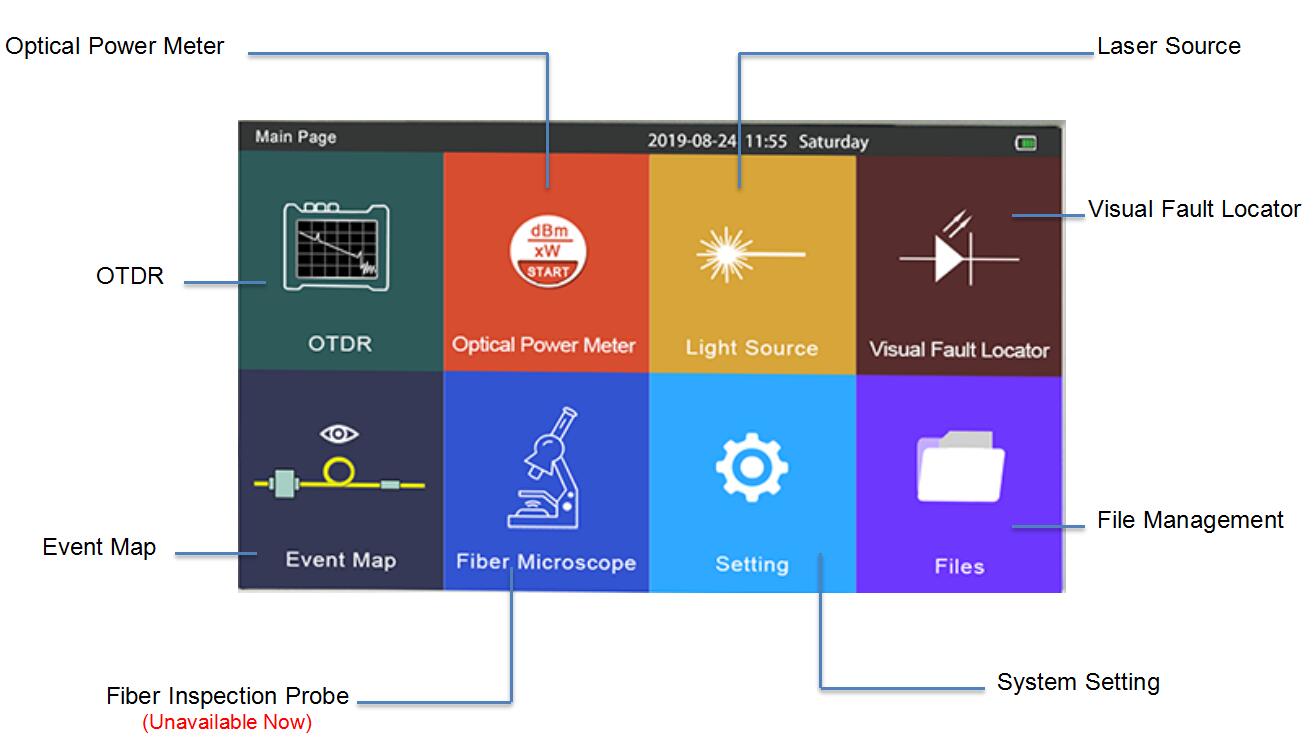 Optical Power Meter

Laser Source

Main Page

2019-08-24 11:55 Saturday

Visual Fault Locator

OTDR

dBm
xW
START

OTDR

Optical Power Meter

Light Source

Visual Fault Locator

Event Map

Fiber Microscope

Setting

Files

File Management

Event Map

Fiber Inspection Probe
(Unavailable Now)

System Setting